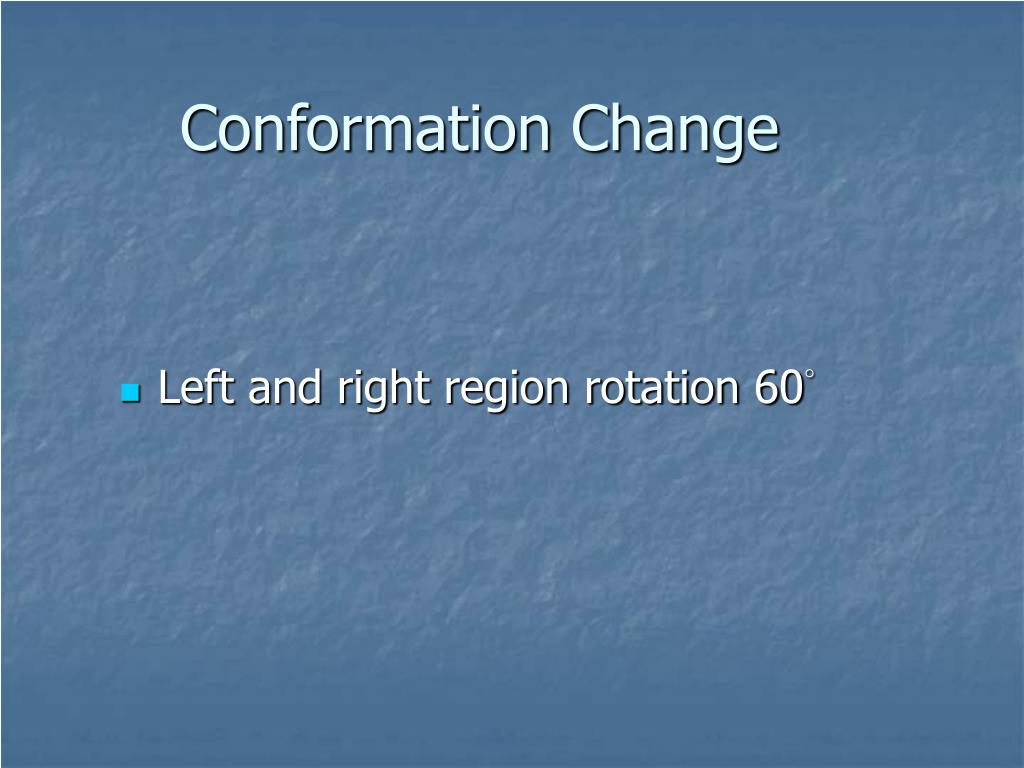 Conformation Change

Left and right region rotation 60°